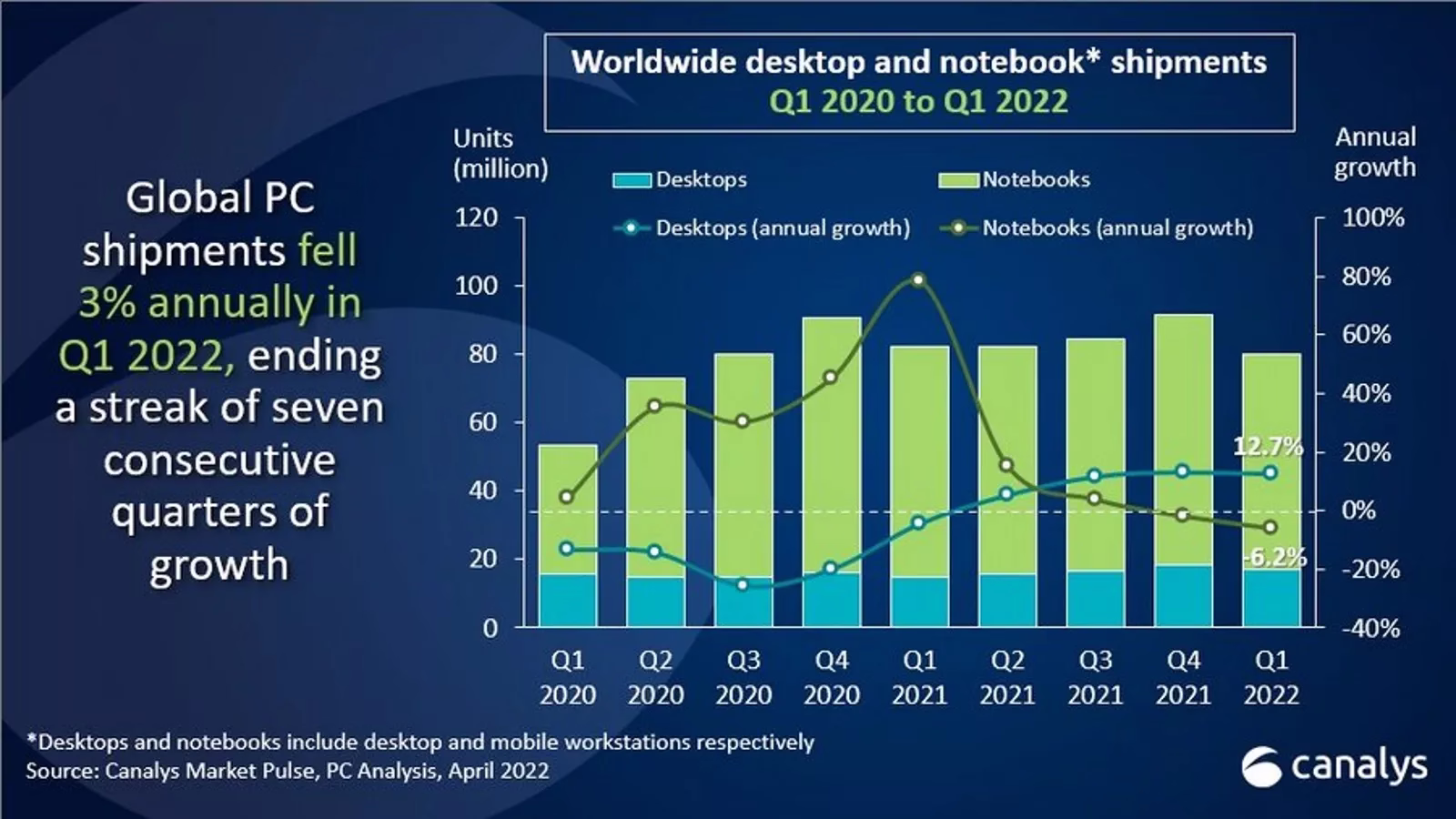 Global PC shipments fell 3% annually in Q1 2022, ending a streak of seven consecutive quarters of growth

Worldwide desktop and notebook* shipments
Q1 2020 to Q1 2022

Units (million)

Annual growth

Desktops
Notebooks
Desktops (annual growth)
Notebooks (annual growth)

120
100
80
60
40
20
0

100%
80%
60%
40%
20%
0%
-20%
-40%

12.7%
-6.2%

Q1 2020
Q2 2020
Q3 2020
Q4 2020
Q1 2021
Q2 2021
Q3 2021
Q4 2021
Q1 2022

*Desktops and notebooks include desktop and mobile workstations respectively
Source: Canalys Market Pulse, PC Analysis, April 2022

canalys